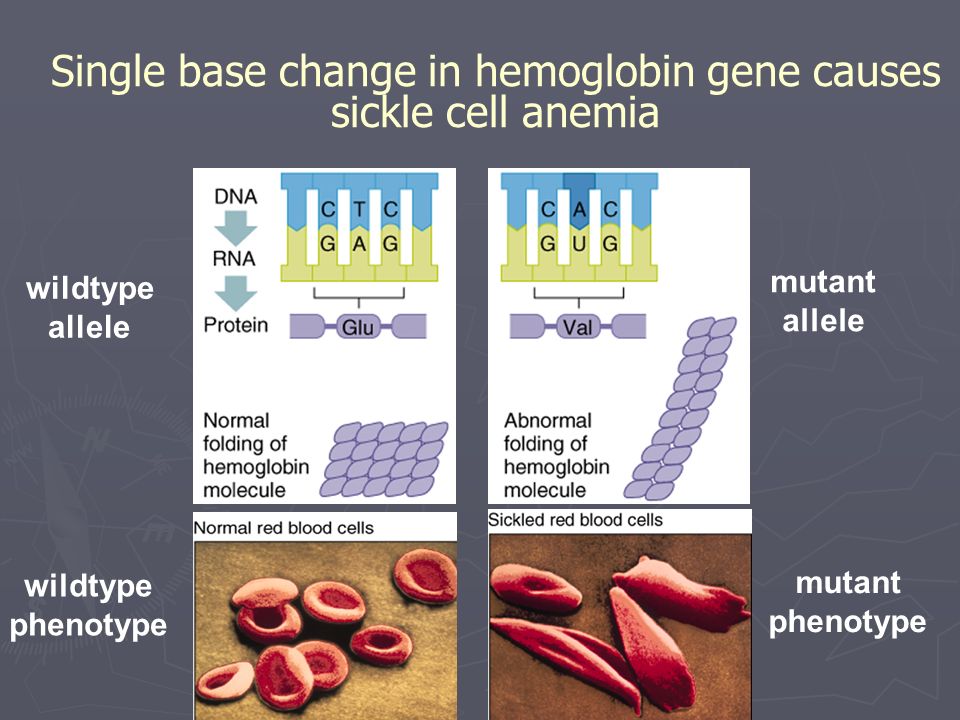 Single base change in hemoglobin gene causes sickle cell anemia

wildtype allele

DNA

C T C

G A G

RNA

Protein

Glu

Normal folding of hemoglobin molecule

C A C

G U G

Val

Abnormal folding of hemoglobin molecule

mutant allele

wildtype phenotype

Normal red blood cells

Sickled red blood cells

mutant phenotype